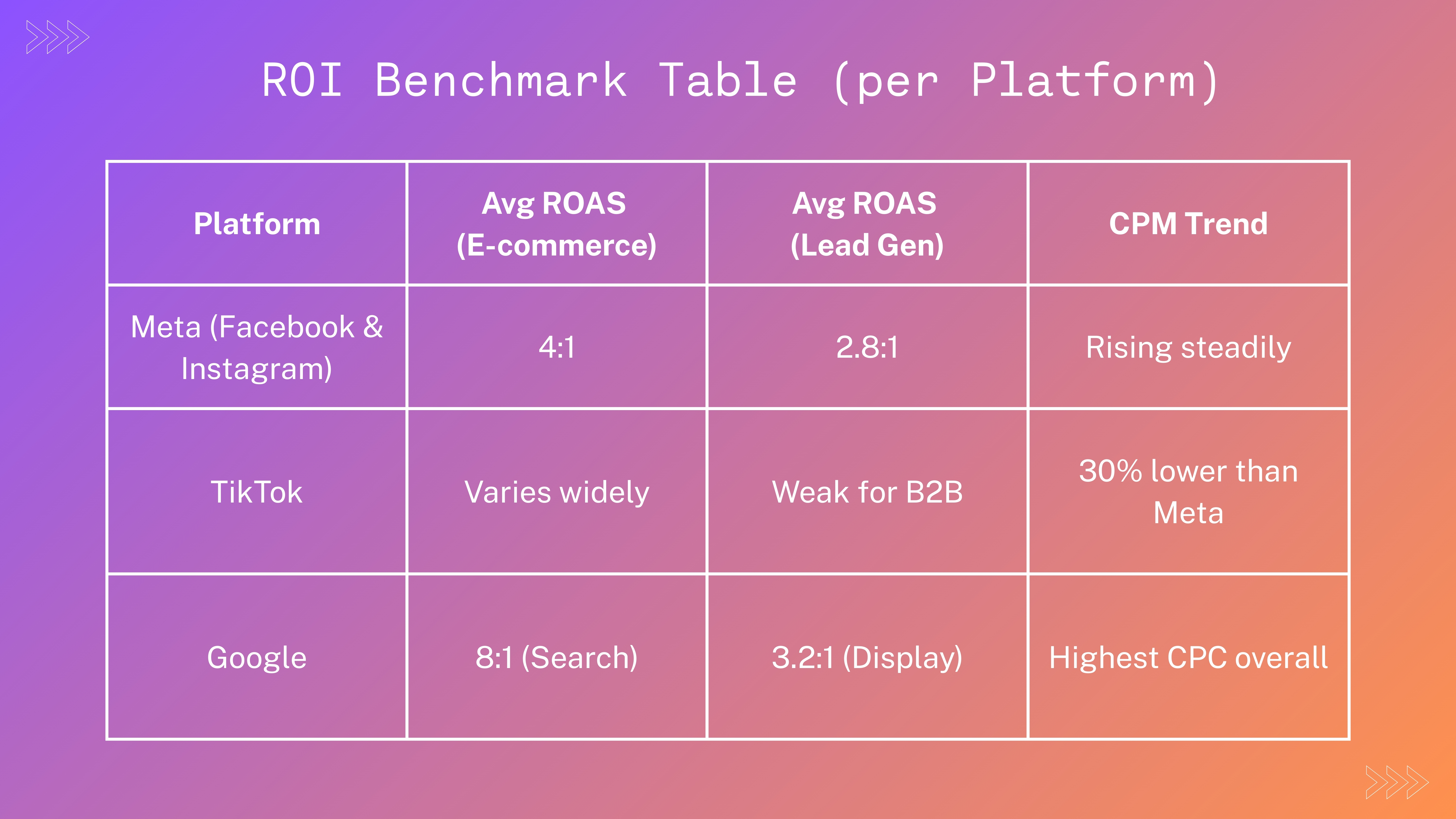 ROI Benchmark Table (per Platform)

| Platform | Avg ROAS (E-commerce) | Avg ROAS (Lead Gen) | CPM Trend |
|---|---|---|---|
| Meta (Facebook & Instagram) | 4:1 | 2.8:1 | Rising steadily |
| TikTok | Varies widely | Weak for B2B | 30% lower than Meta |
| Google | 8:1 (Search) | 3.2:1 (Display) | Highest CPC overall |